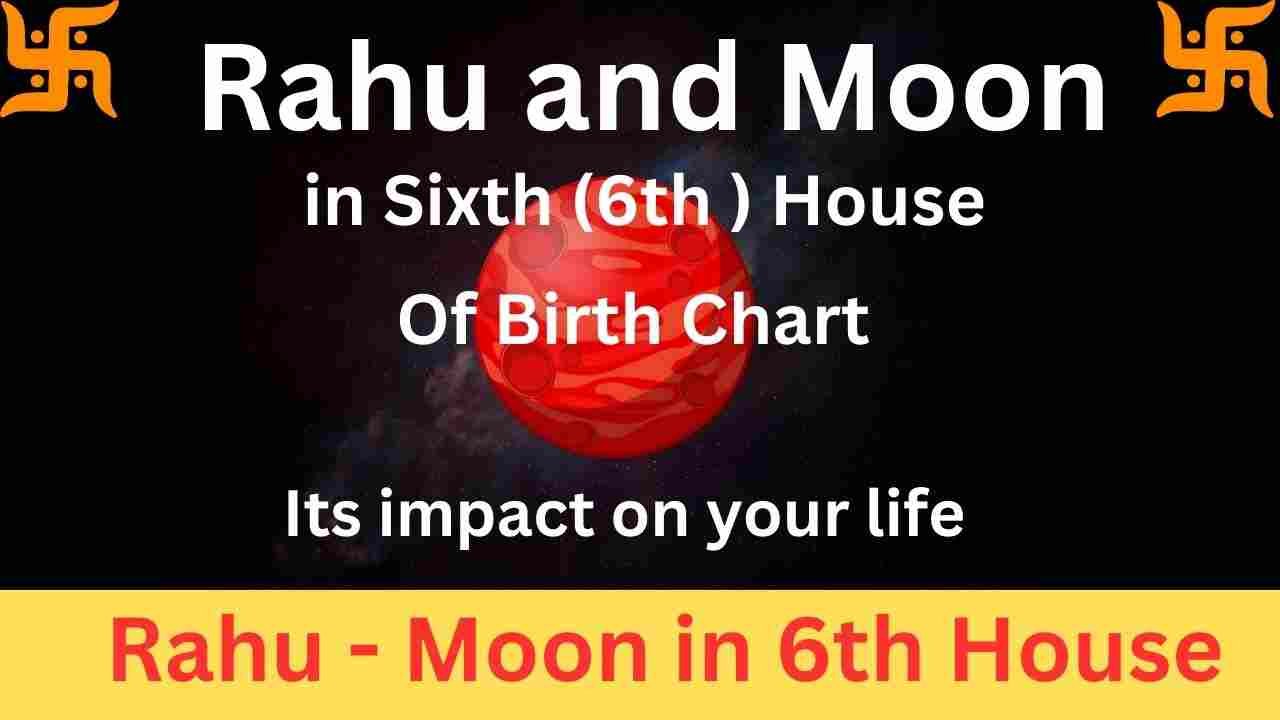 Rahu and Moon

in Sixth (6th ) House

Of Birth Chart

Its impact on your life

Rahu - Moon in 6th House